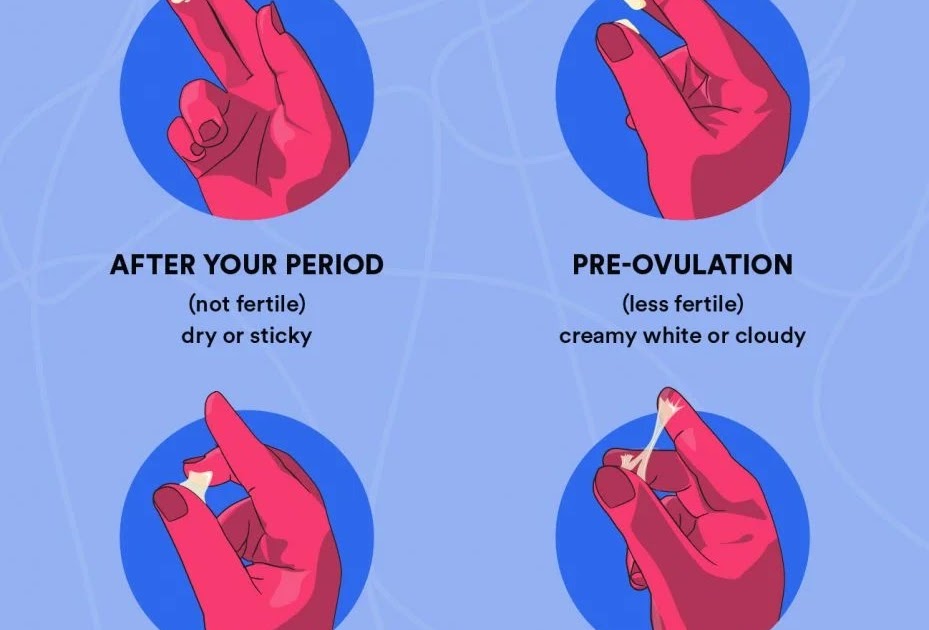 AFTER YOUR PERIOD
(not fertile)
dry or sticky

PRE-OVULATION
(less fertile)
creamy white or cloudy